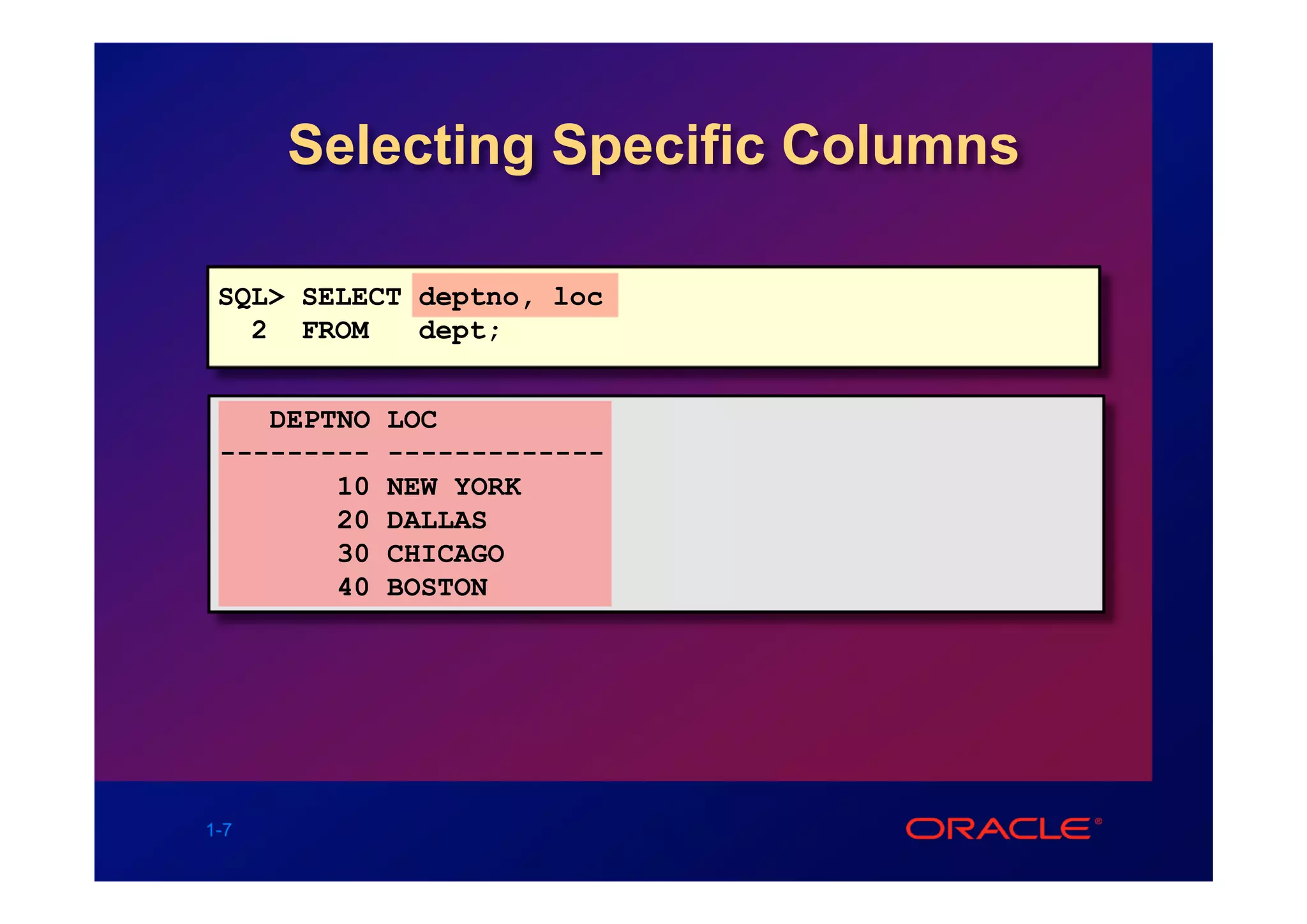 Selecting Specific Columns

SQL> SELECT deptno, loc
  2  FROM   dept;

   DEPTNO LOC
--------- -------------
       10 NEW YORK
       20 DALLAS
       30 CHICAGO
       40 BOSTON

1-7

ORACLE®